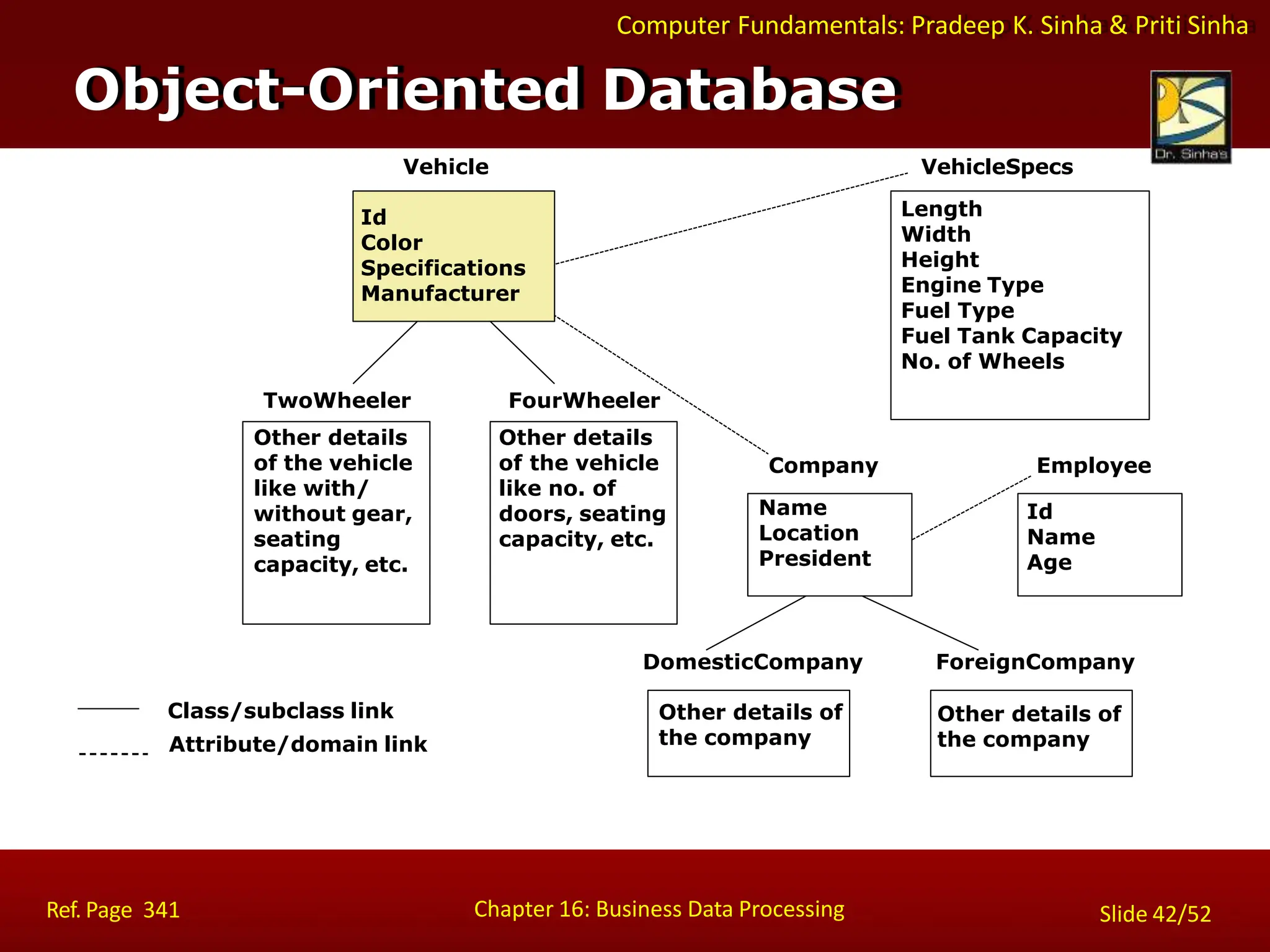 Computer Fundamentals: Pradeep K. Sinha & Priti Sinha

Object-Oriented Database

Dr. Sinha's

Vehicle

Id
Color
Specifications
Manufacturer

VehicleSpecs

Length
Width
Height
Engine Type
Fuel Type
Fuel Tank Capacity
No. of Wheels

TwoWheeler

Other details of the vehicle like with/ without gear, seating capacity, etc.

FourWheeler

Other details of the vehicle like no. of doors, seating capacity, etc.

Company

Name
Location
President

Employee

Id
Name
Age

DomesticCompany

Other details of the company

ForeignCompany

Other details of the company

Class/subclass link
Attribute/domain link

Ref. Page 341

Chapter 16: Business Data Processing

Slide 42/52